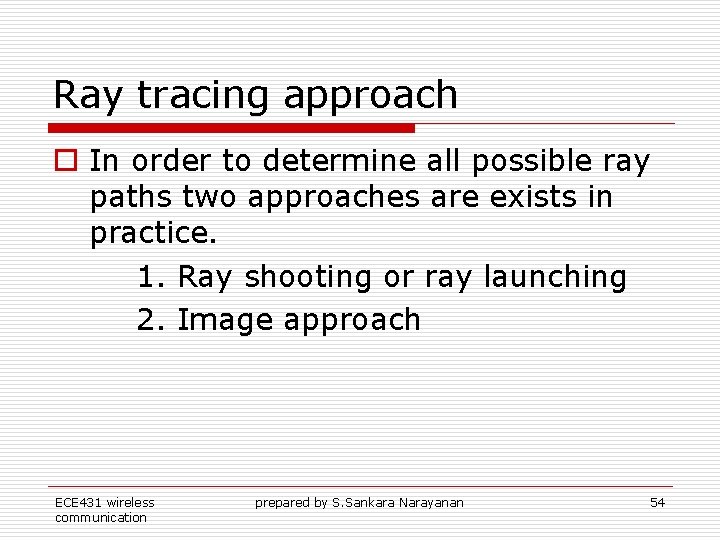 Ray tracing approach

In order to determine all possible ray paths two approaches are exists in practice.

1. Ray shooting or ray launching

2. Image approach

ECE431 wireless communication

prepared by S.Sankara Narayanan

54